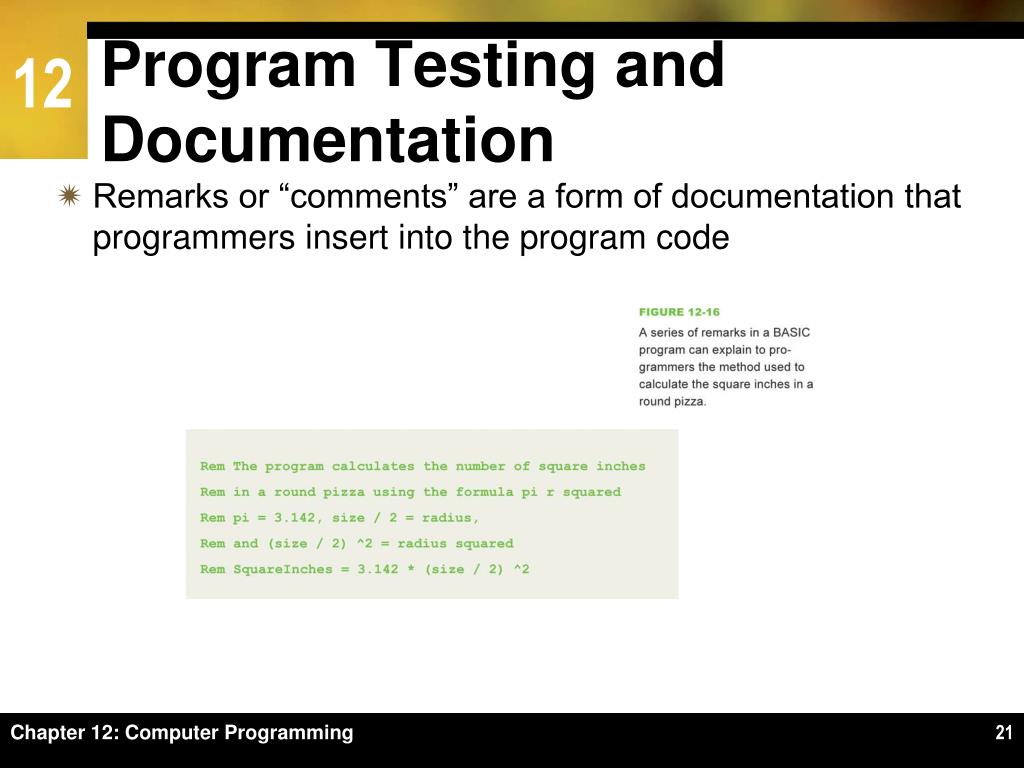 12

Program Testing and Documentation

Remarks or “comments” are a form of documentation that programmers insert into the program code

FIGURE 12-16
A series of remarks in a BASIC program can explain to programmers the method used to calculate the square inches in a round pizza.

Rem The program calculates the number of square inches
Rem in a round pizza using the formula pi r squared
Rem pi = 3.142, size / 2 = radius,
Rem and (size / 2) ^2 = radius squared
Rem SquareInches = 3.142 * (size / 2) ^2

Chapter 12: Computer Programming

21